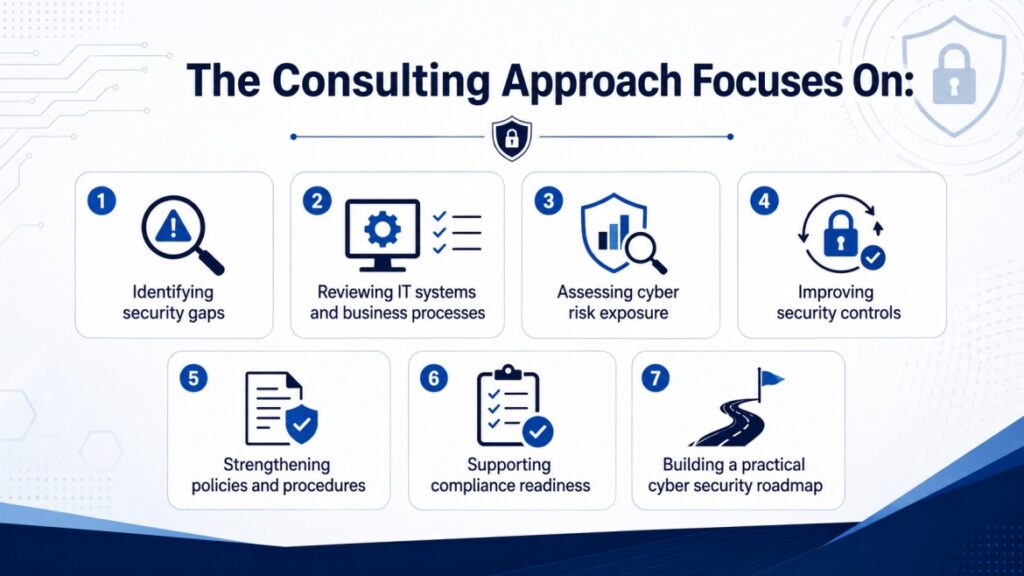 The Consulting Approach Focuses On:

1
Identifying security gaps

2
Reviewing IT systems and business processes

3
Assessing cyber risk exposure

4
Improving security controls

5
Strengthening policies and procedures

6
Supporting compliance readiness

7
Building a practical cyber security roadmap